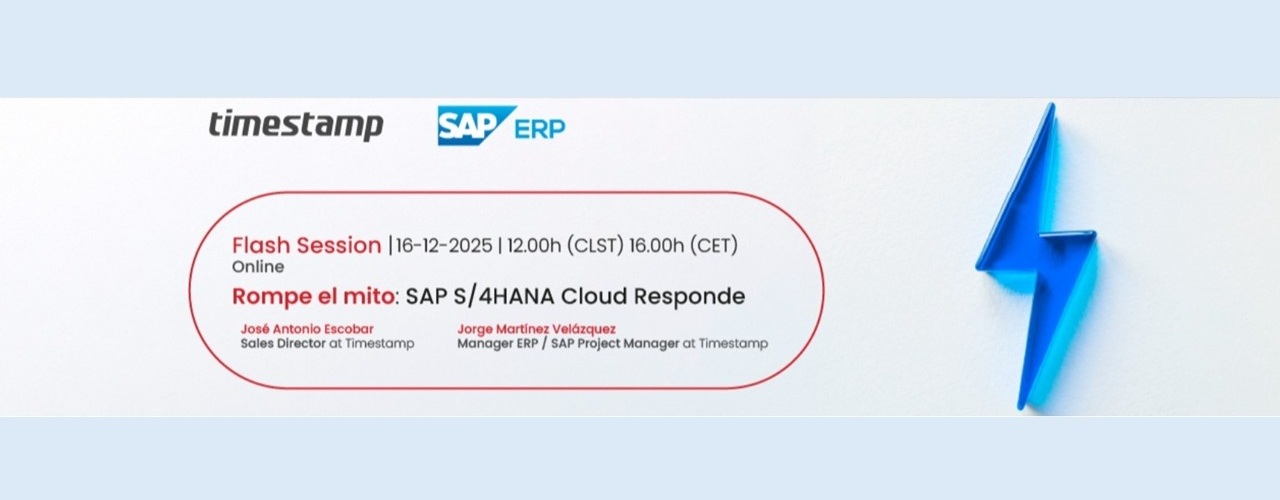 timestamp

SAP ERP

Flash Session |16-12-2025 | 12.00h (CLST) 16.00h (CET)
Online

Rompe el mito: SAP S/4HANA Cloud Responde

José Antonio Escobar
Sales Director at Timestamp

Jorge Martínez Velázquez
Manager ERP / SAP Project Manager at Timestamp